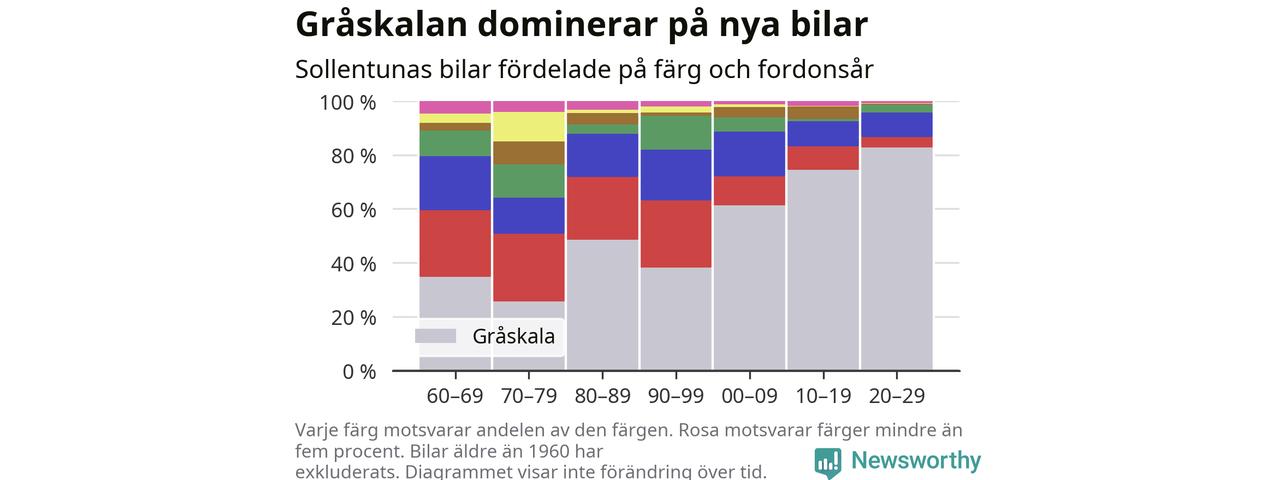 Gråskalan dominerar på nya bilar

Sollentunas bilar fördelade på färg och fordonsår

100 %
80 %
60 %
40 %
20 %
0 %

Gråskala

60–69 70–79 80–89 90–99 00–09 10–19 20–29

Varje färg motsvarar andelen av den färgen. Rosa motsvarar färger mindre än fem procent. Bilar äldre än 1960 har exkluderats. Diagrammet visar inte förändring över tid.

Newsworthy